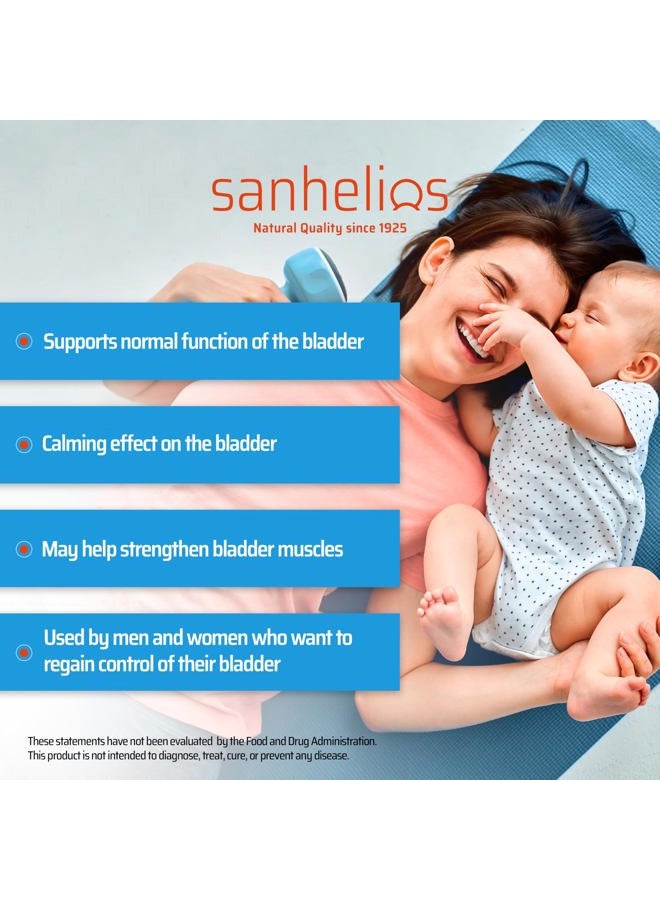 sanhelios
Natural Quality since 1925

Supports normal function of the bladder

Calming effect on the bladder

May help strengthen bladder muscles

Used by men and women who want to regain control of their bladder

These statements have not been evaluated by the Food and Drug Administration. This product is not intended to diagnose, treat, cure, or prevent any disease.